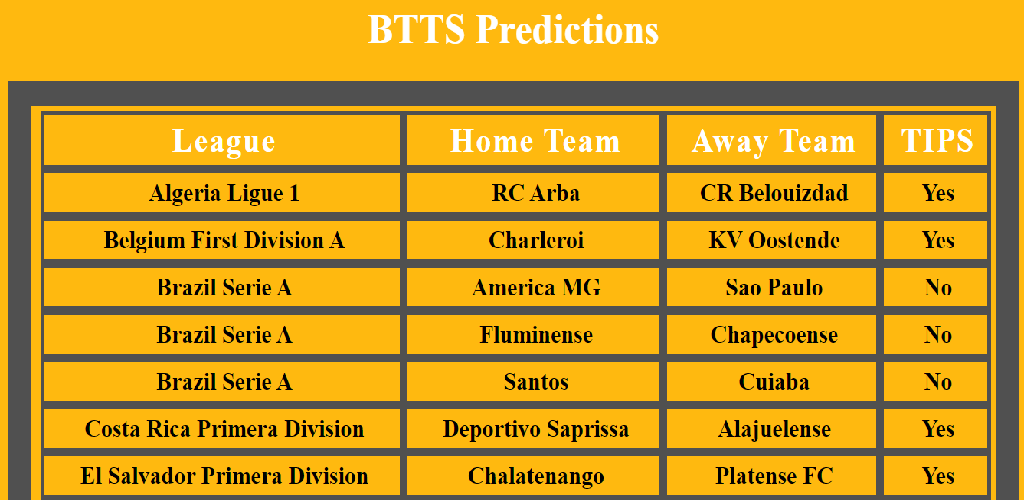 BTTS Predictions

| League | Home Team | Away Team | TIPS |
|---|---|---|---|
| Algeria Ligue 1 | RC Arba | CR Belouizdad | Yes |
| Belgium First Division A | Charleroi | KV Oostende | Yes |
| Brazil Serie A | America MG | Sao Paulo | No |
| Brazil Serie A | Fluminense | Chapecoense | No |
| Brazil Serie A | Santos | Cuiaba | No |
| Costa Rica Primera Division | Deportivo Saprissa | Alajuelense | Yes |
| El Salvador Primera Division | Chalatenango | Platense FC | Yes |